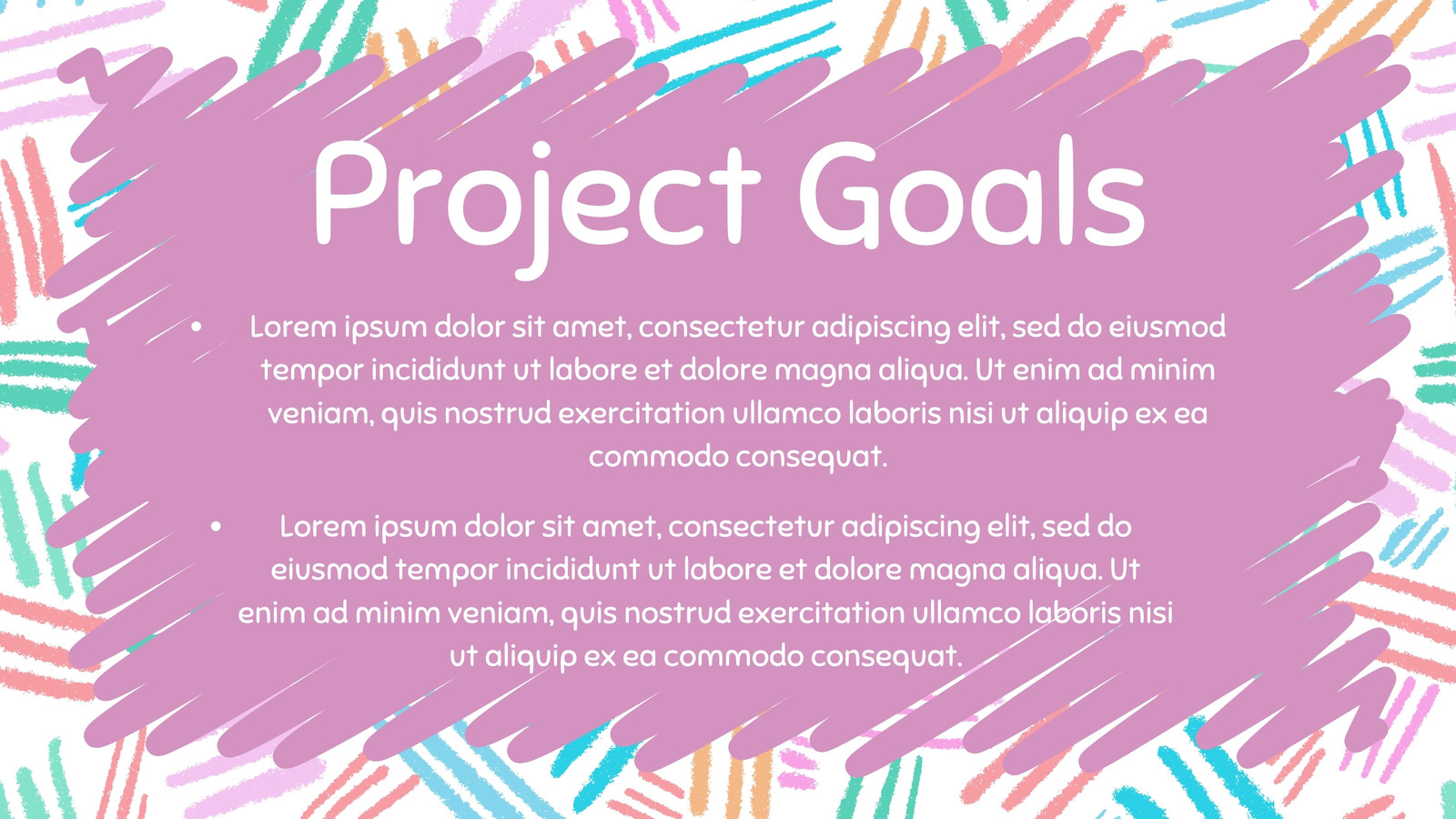 Project Goals

• Lorem ipsum dolor sit amet, consectetur adipiscing elit, sed do eiusmod tempor incididunt ut labore et dolore magna aliqua. Ut enim ad minim veniam, quis nostrud exercitation ullamco laboris nisi ut aliquip ex ea commodo consequat.

• Lorem ipsum dolor sit amet, consectetur adipiscing elit, sed do eiusmod tempor incididunt ut labore et dolore magna aliqua. Ut enim ad minim veniam, quis nostrud exercitation ullamco laboris nisi ut aliquip ex ea commodo consequat.